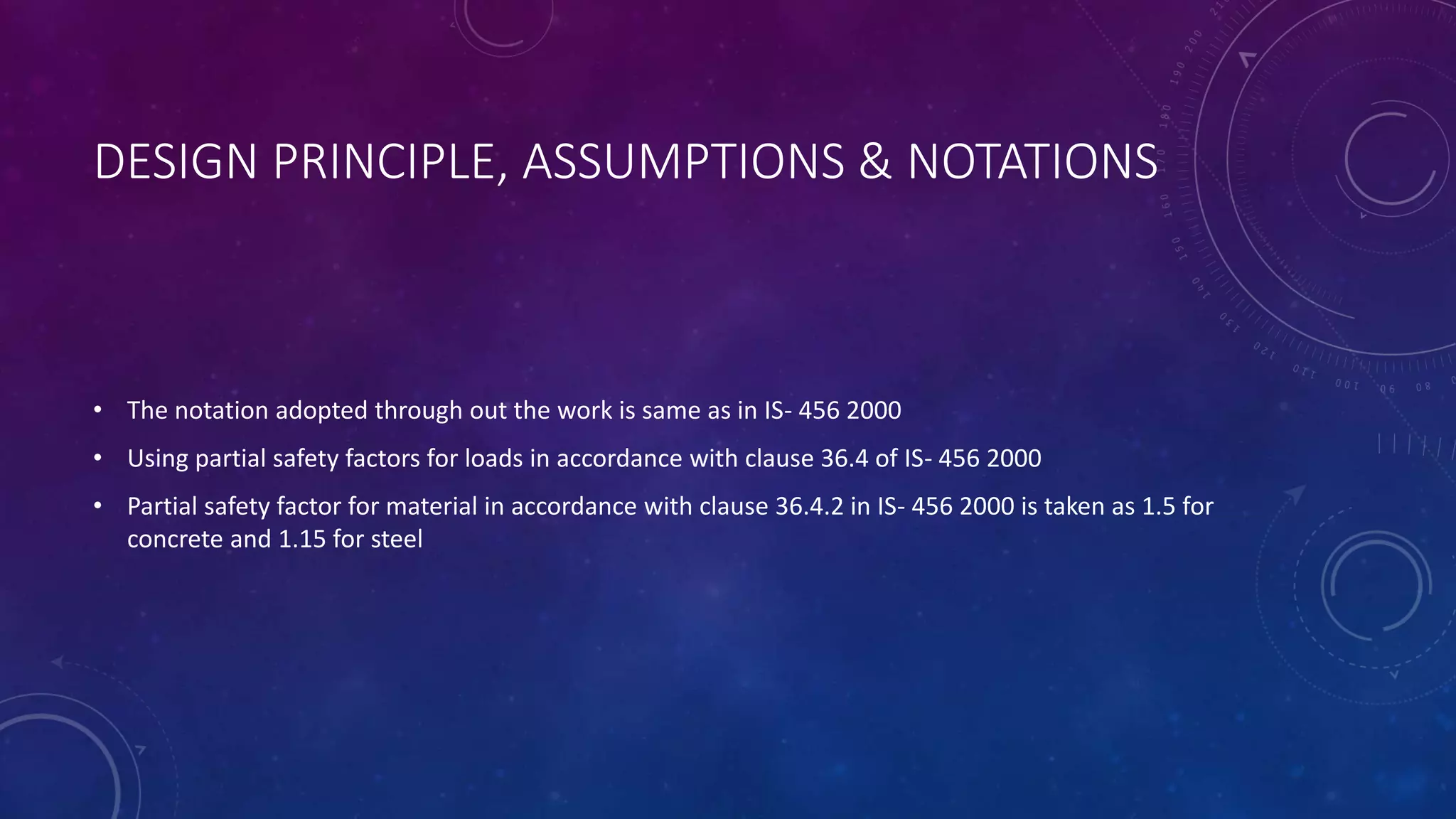 DESIGN PRINCIPLE, ASSUMPTIONS & NOTATIONS

• The notation adopted through out the work is same as in IS- 456 2000

• Using partial safety factors for loads in accordance with clause 36.4 of IS- 456 2000

• Partial safety factor for material in accordance with clause 36.4.2 in IS- 456 2000 is taken as 1.5 for concrete and 1.15 for steel